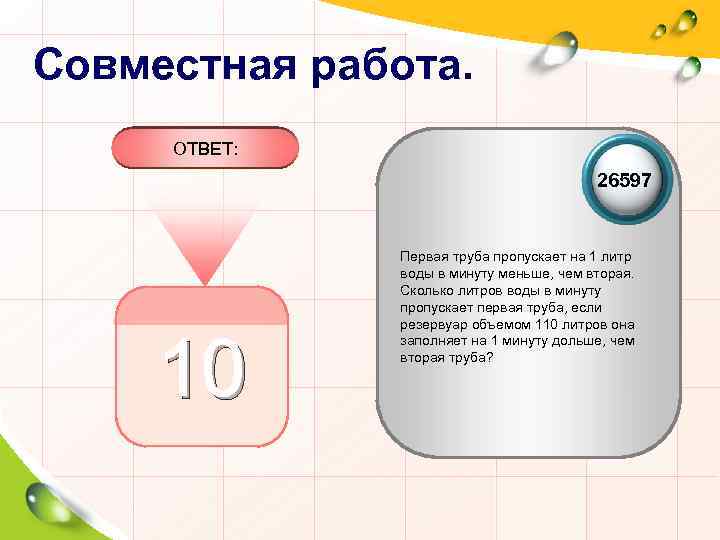 Совместная работа.

ОТВЕТ:

10

26597

Первая труба пропускает на 1 литр воды в минуту меньше, чем вторая. Сколько литров воды в минуту пропускает первая труба, если резервуар объемом 110 литров она заполняет на 1 минуту дольше, чем вторая труба?